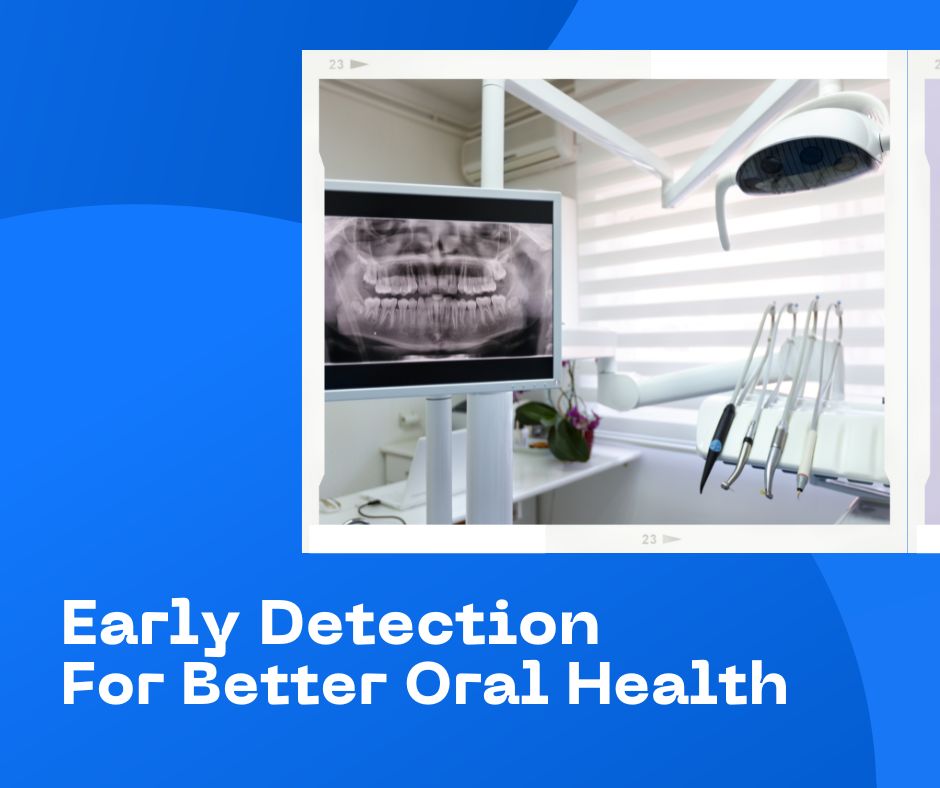 23

23

Early Detection
For Better Oral Health